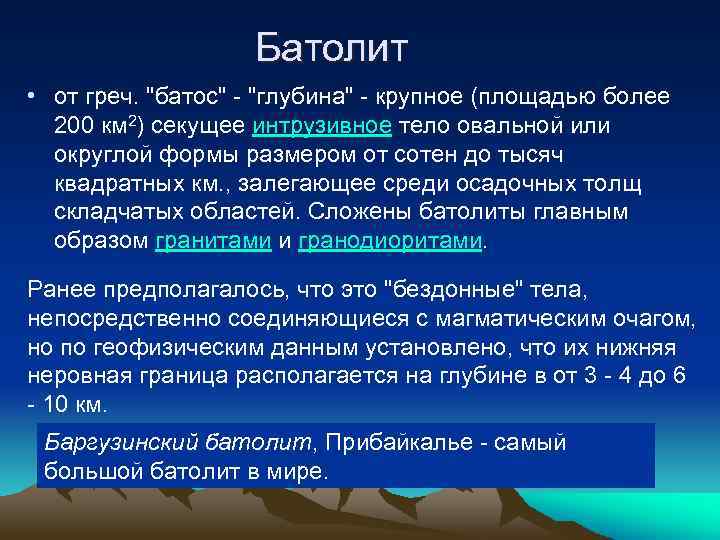 Батолит

• от греч. "батос" - "глубина" - крупное (площадью более 200 км$^2$) секущее интрузивное тело овальной или округлой формы размером от сотен до тысяч квадратных км., залегающее среди осадочных толщ складчатых областей. Сложены батолиты главным образом гранитами и гранодиоритами.

Ранее предполагалось, что это "бездонные" тела, непосредственно соединяющиеся с магматическим очагом, но по геофизическим данным установлено, что их нижняя неровная граница располагается на глубине в от 3 - 4 до 6 - 10 км.

Баргузинский батолит, Прибайкалье - самый большой батолит в мире.